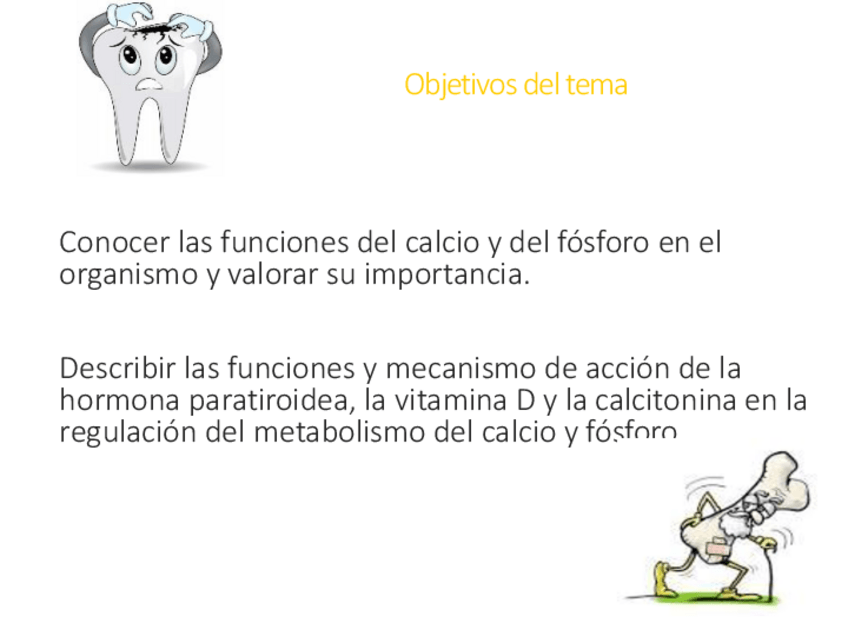 Objetivos del tema

Conocer las funciones del calcio y del fósforo en el organismo y valorar su importancia.

Describir las funciones y mecanismo de acción de la hormona paratiroidea, la vitamina D y la calcitonina en la regulación del metabolismo del calcio y fósforo